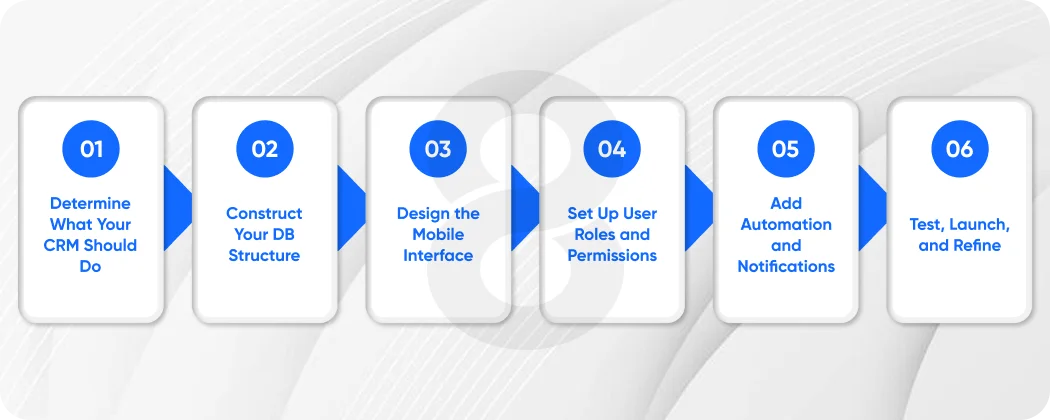 01
Determine What Your CRM Should Do

02
Construct Your DB Structure

03
Design the Mobile Interface

04
Set Up User Roles and Permissions

05
Add Automation and Notifications

06
Test, Launch, and Refine